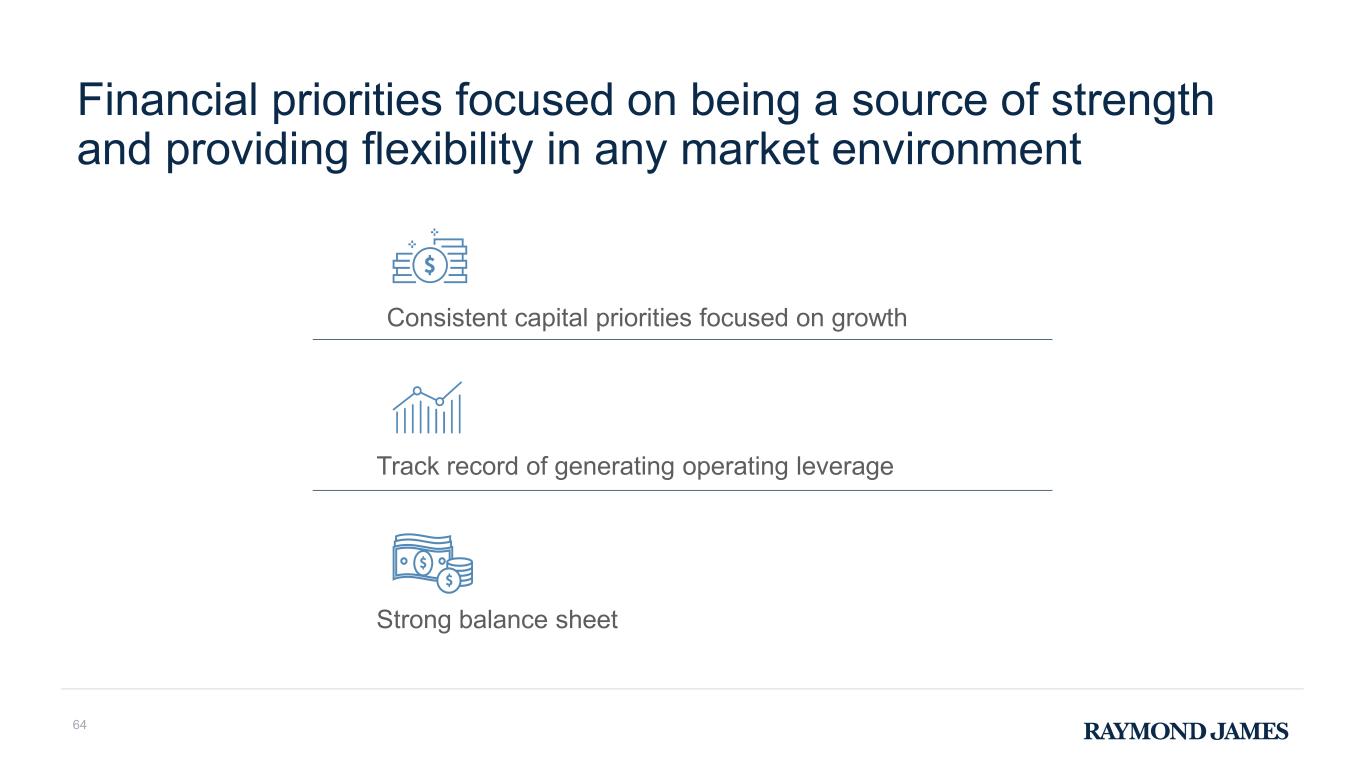 Financial priorities focused on being a source of strength and providing flexibility in any market environment

Consistent capital priorities focused on growth

Track record of generating operating leverage

Strong balance sheet

64

RAYMOND JAMES